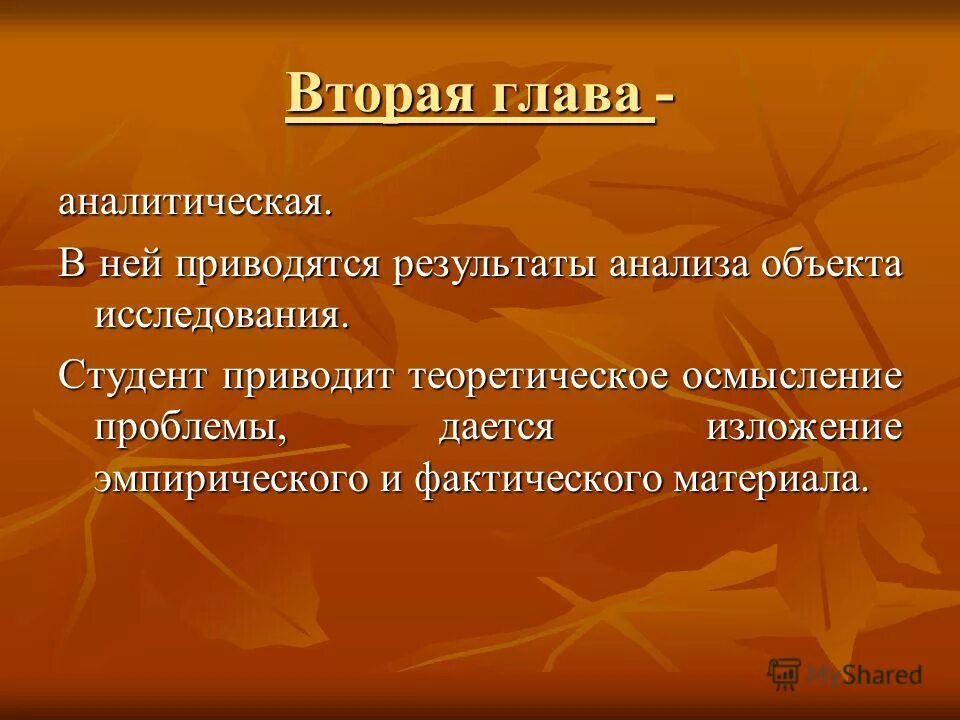 Вторая глава -

аналитическая.

В ней приводятся результаты анализа объекта исследования.

Студент приводит теоретическое осмысление проблемы, дается изложение эмпирического и фактического материала.

MyShared